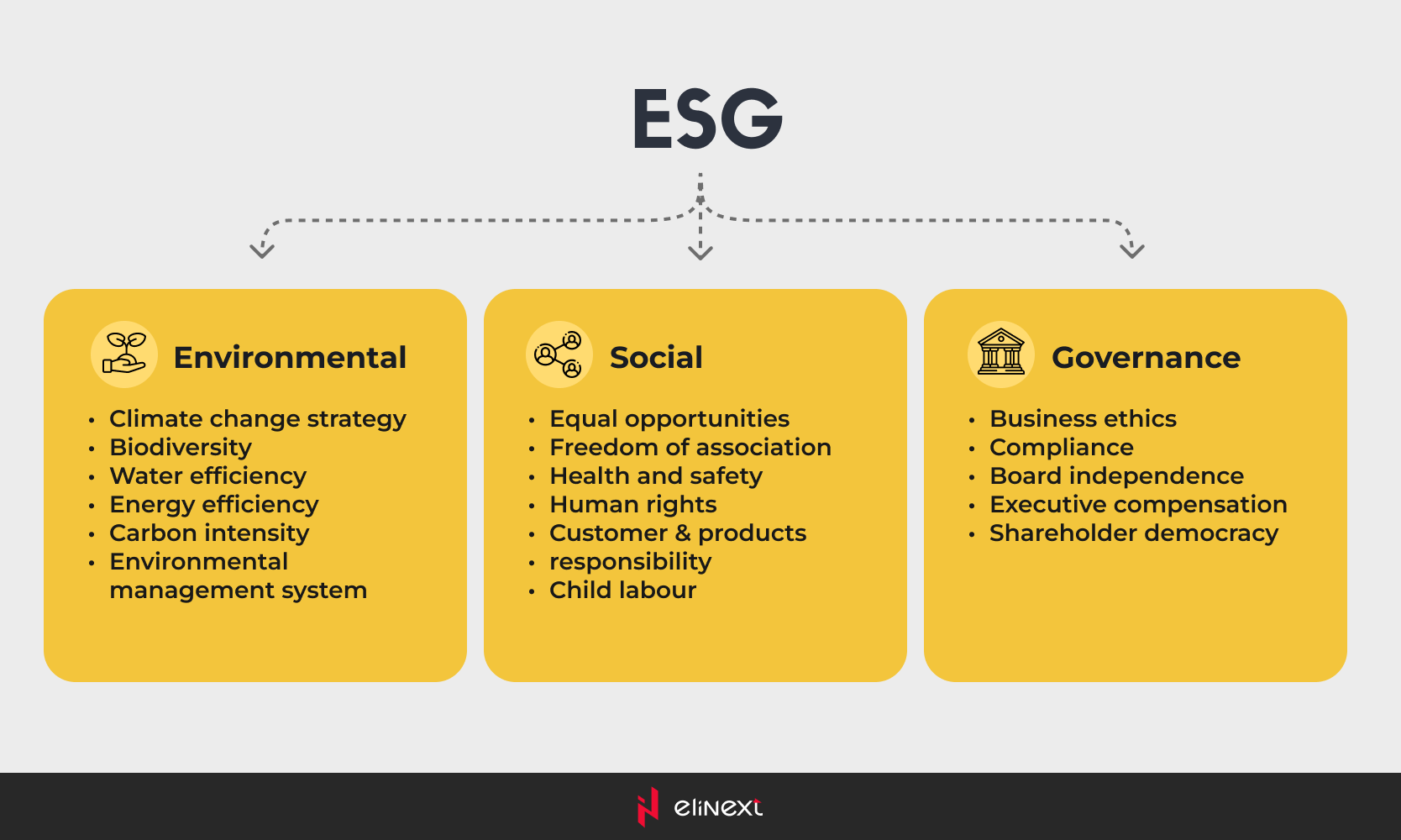 ESG

Environmental

• Climate change strategy
• Biodiversity
• Water efficiency
• Energy efficiency
• Carbon intensity
• Environmental management system

Social

• Equal opportunities
• Freedom of association
• Health and safety
• Human rights
• Customer & products
• responsibility
• Child labour

Governance

• Business ethics
• Compliance
• Board independence
• Executive compensation
• Shareholder democracy

elinext